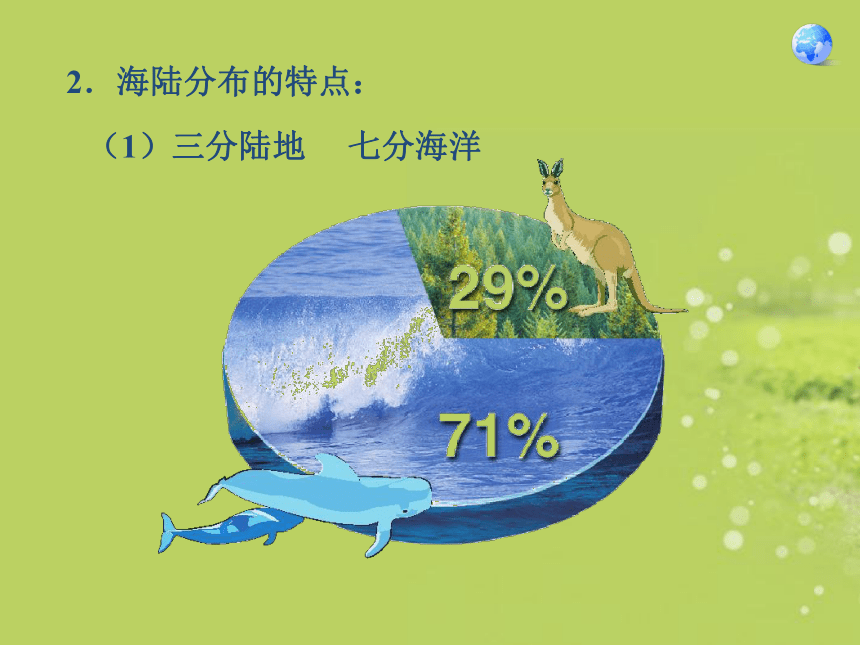 2．海陆分布的特点：

（1）三分陆地　七分海洋

29%

71%